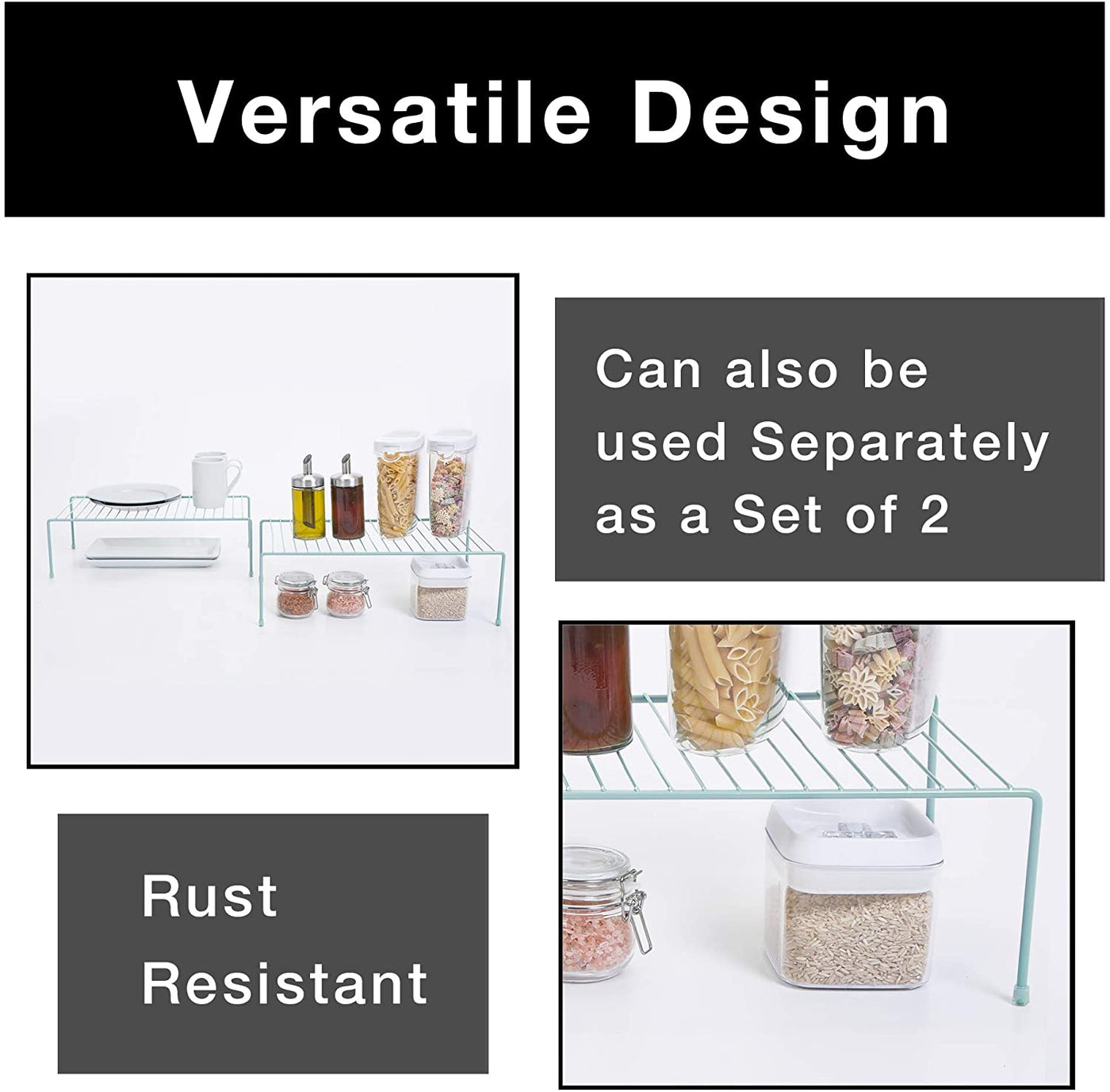 Versatile Design

Can also be used Separately as a Set of 2

Rust Resistant